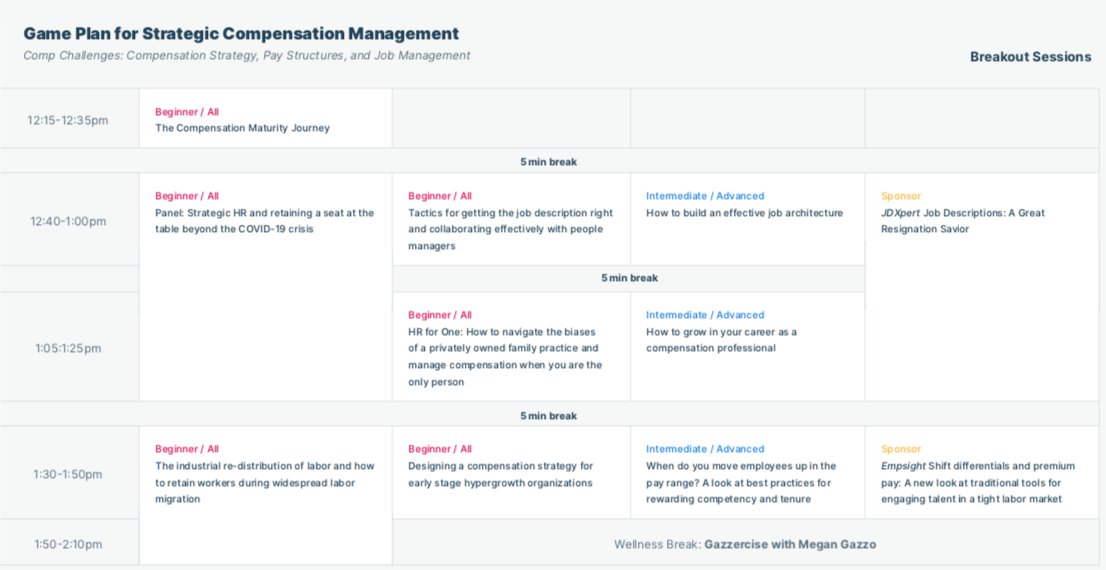 Game Plan for Strategic Compensation Management
Comp Challenges: Compensation Strategy, Pay Structures, and Job Management

Breakout Sessions

| | | | | |
|---|---|---|---|---|
| 12:15-12:35pm | Beginner / All The Compensation Maturity Journey | | | |
| 5 min break | | | | |
| 12:40-1:00pm | Beginner / All Panel: Strategic HR and retaining a seat at the table beyond the COVID-19 crisis | Beginner / All Tactics for getting the job description right and collaborating effectively with people managers | Intermediate / Advanced How to build an effective job architecture | Sponsor JDXpert Job Descriptions: A Great Resignation Savior |
| | | 5 min break | | |
| 1:05:1:25pm | | Beginner / All HR for One: How to navigate the biases of a privately owned family practice and manage compensation when you are the only person | Intermediate / Advanced How to grow in your career as a compensation professional | |
| 5 min break | | | | |
| 1:30-1:50pm | Beginner / All The industrial re-distribution of labor and how to retain workers during widespread labor migration | Beginner / All Designing a compensation strategy for early stage hypergrowth organizations | Intermediate / Advanced When do you move employees up in the pay range? A look at best practices for rewarding competency and tenure | Sponsor Empsight Shift differentials and premium pay: A new look at traditional tools for engaging talent in a tight labor market |
| 1:50-2:10pm | | Wellness Break: Gazzercise with Megan Gazzo | | |